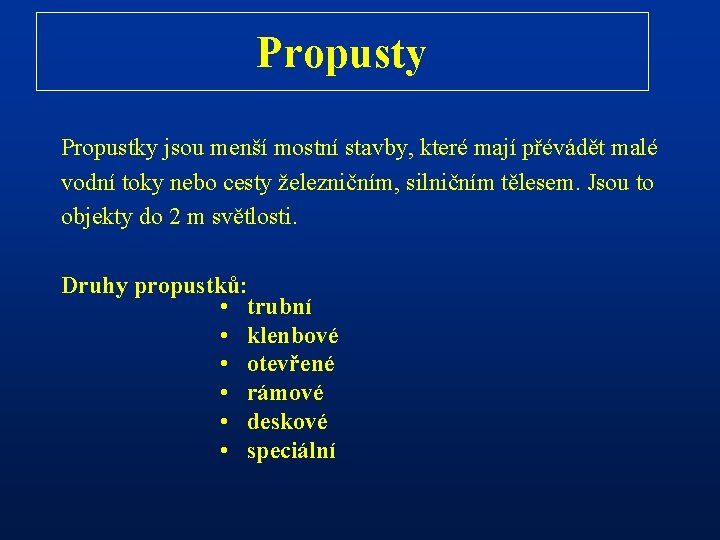 Propusty

Propustky jsou menší mostní stavby, které mají převádět malé vodní toky nebo cesty železničním, silničním tělesem. Jsou to objekty do 2 m světlosti.

Druhy propustků:
• trubní
• klenbové
• otevřené
• rámové
• deskové
• speciální